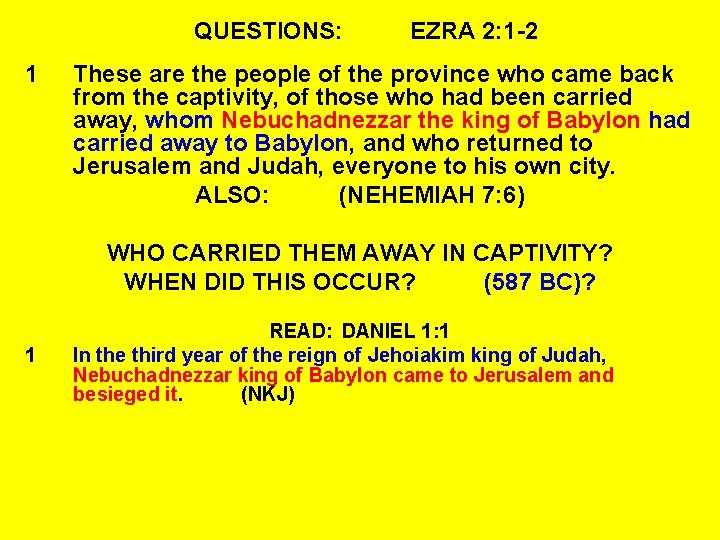 QUESTIONS: EZRA 2:1-2

1 These are the people of the province who came back from the captivity, of those who had been carried away, whom Nebuchadnezzar the king of Babylon had carried away to Babylon, and who returned to Jerusalem and Judah, everyone to his own city.

ALSO: (NEHEMIAH 7:6)

WHO CARRIED THEM AWAY IN CAPTIVITY?
WHEN DID THIS OCCUR? (587 BC)?

READ: DANIEL 1:1

1 In the third year of the reign of Jehoiakim king of Judah, Nebuchadnezzar king of Babylon came to Jerusalem and besieged it. (NKJ)